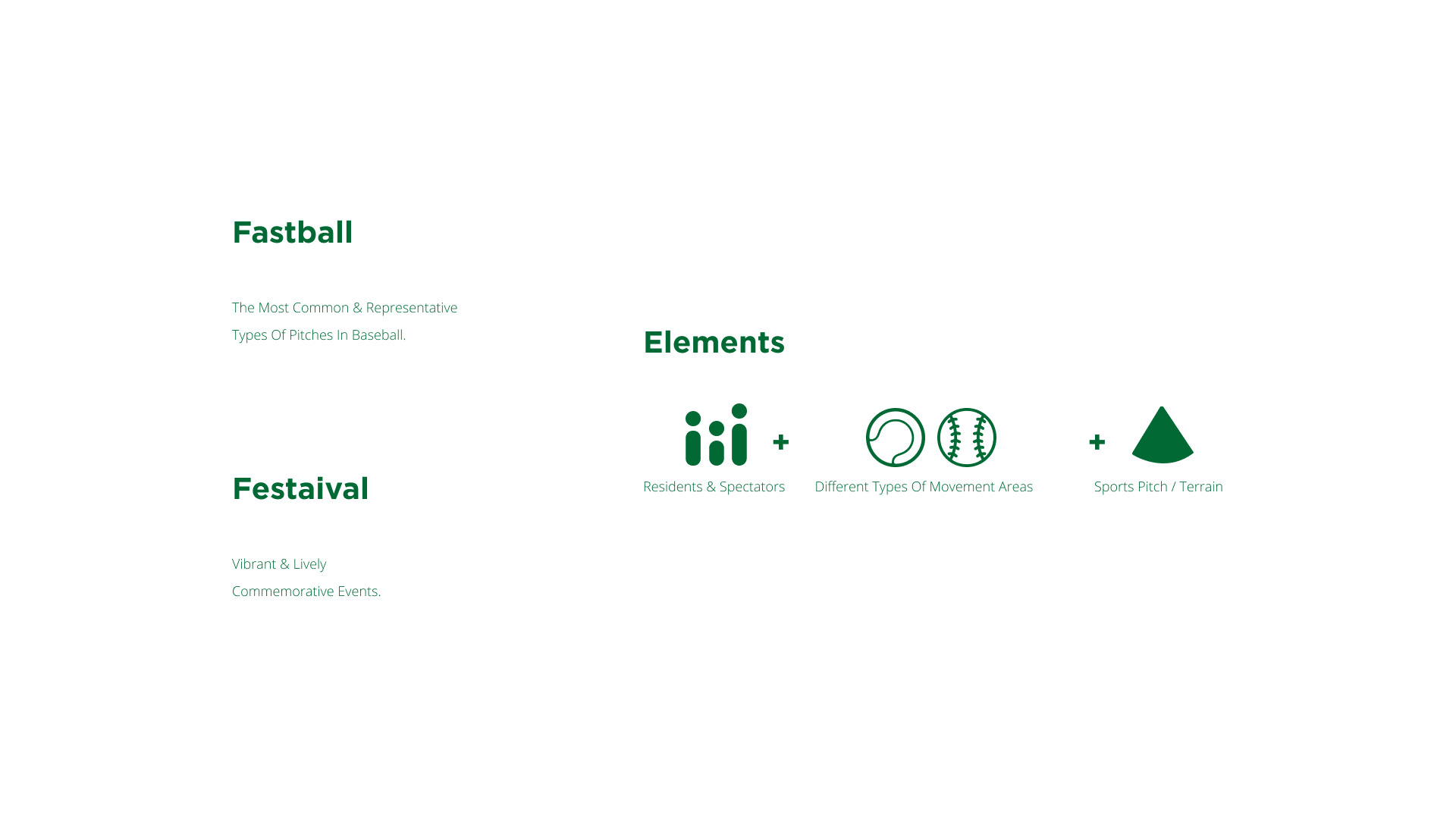 Fastball

The Most Common & Representative Types Of Pitches In Baseball.

Festaival

Vibrant & Lively Commemorative Events.

Elements

+ +

Residents & Spectators

Different Types Of Movement Areas

Sports Pitch / Terrain